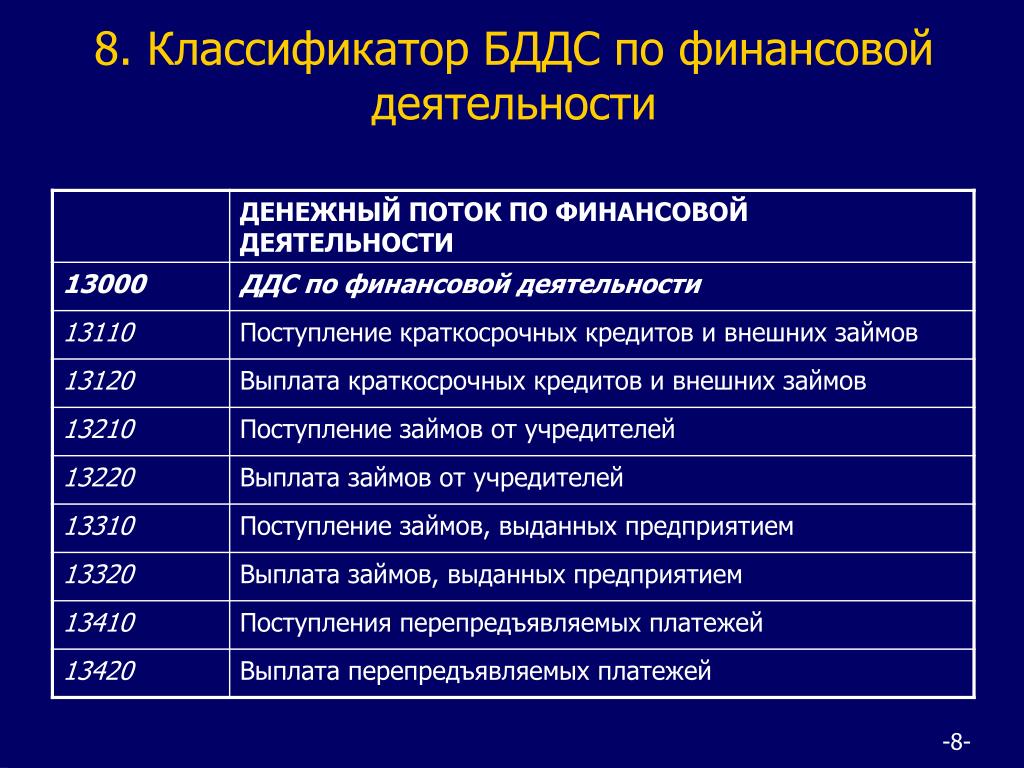 8. Классификатор БДДС по финансовой деятельности

|  | ДЕНЕЖНЫЙ ПОТОК ПО ФИНАНСОВОЙ ДЕЯТЕЛЬНОСТИ |
|---|---|
| 13000 | ДДС по финансовой деятельности |
| 13110 | Поступление краткосрочных кредитов и внешних займов |
| 13120 | Выплата краткосрочных кредитов и внешних займов |
| 13210 | Поступление займов от учредителей |
| 13220 | Выплата займов от учредителей |
| 13310 | Поступление займов, выданных предприятием |
| 13320 | Выплата займов, выданных предприятием |
| 13410 | Поступления перепредъявляемых платежей |
| 13420 | Выплата перепредъявляемых платежей |

-8-